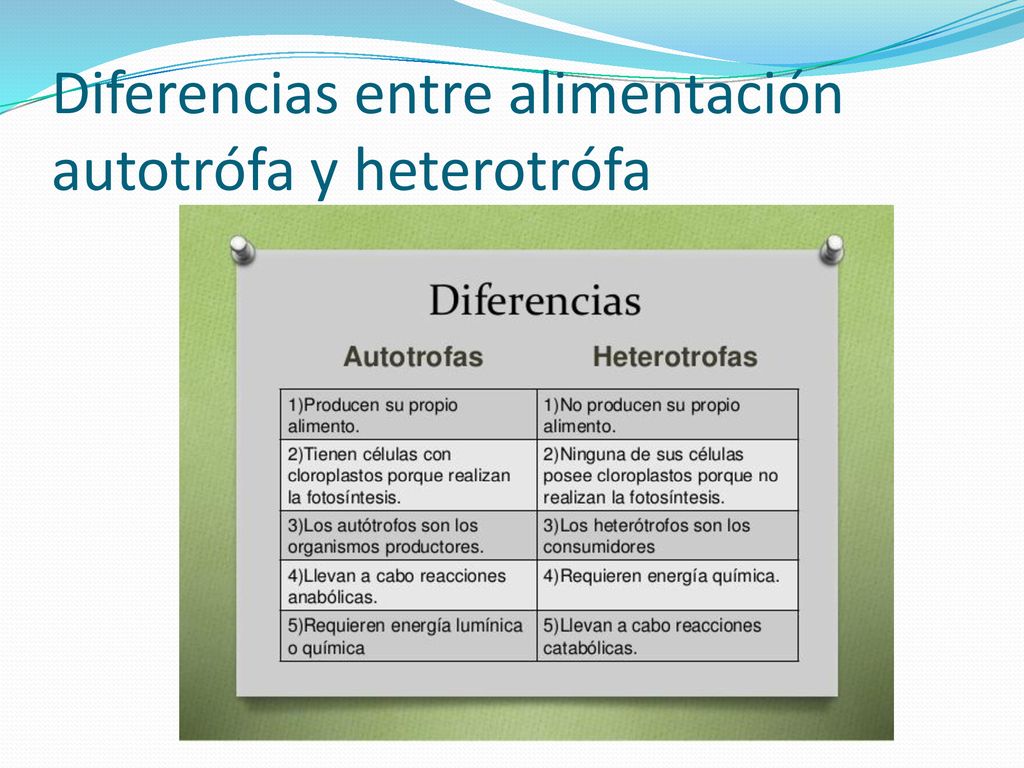 Diferencias entre alimentación autotrófa y heterotrófa

Diferencias

| Autotrofas | Heterotrofas |
|---|---|
| 1)Producen su propio alimento. | 1)No producen su propio alimento. |
| 2)Tienen células con cloroplastos porque realizan la fotosíntesis. | 2)Ninguna de sus células posee cloroplastos porque no realizan la fotosíntesis. |
| 3)Los autótrofos son los organismos productores. | 3)Los heterótrofos son los consumidores |
| 4)Llevan a cabo reacciones anabólicas. | 4)Requieren energía química. |
| 5)Requieren energía lumínica o química | 5)Llevan a cabo reacciones catabólicas. |